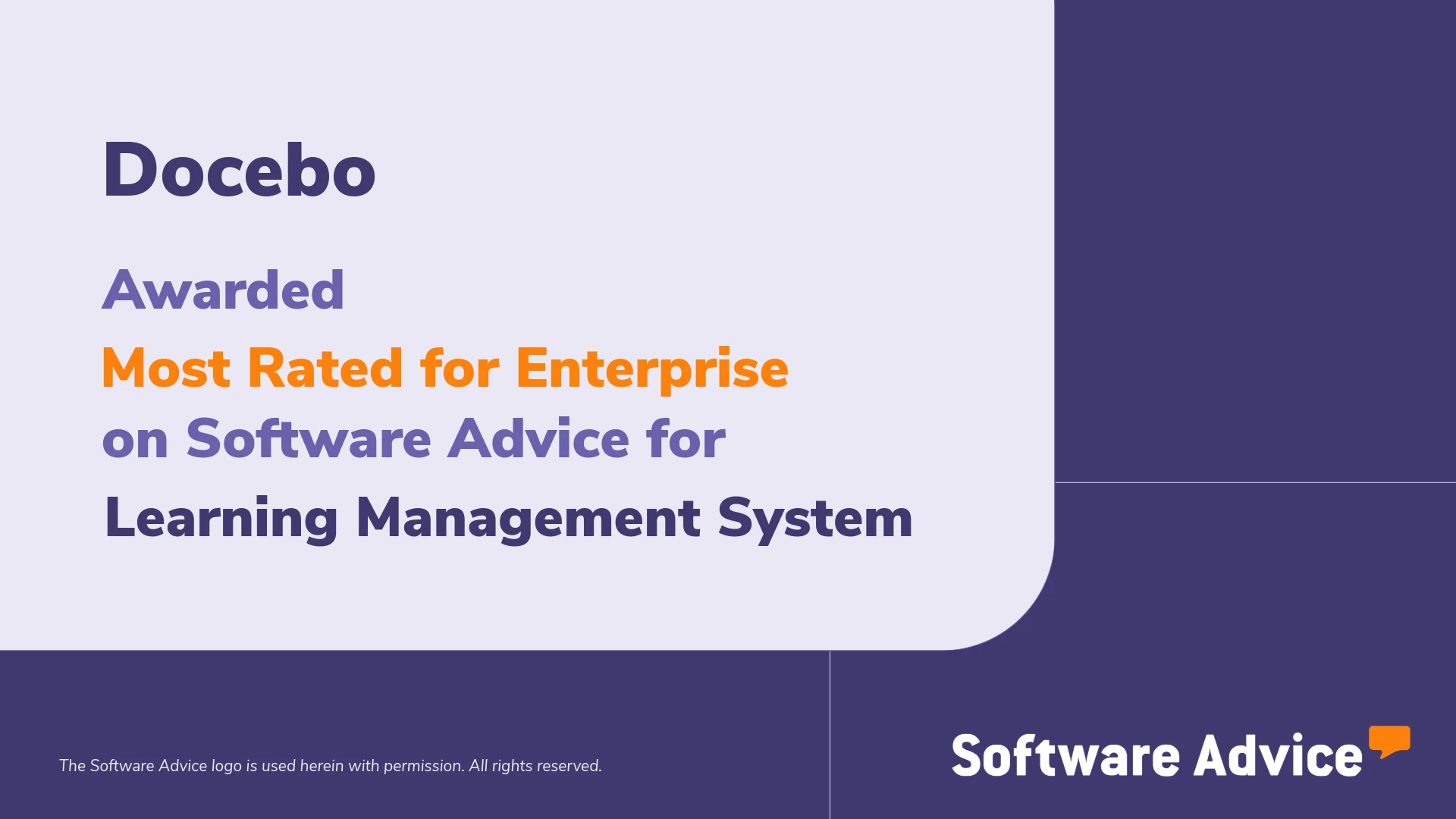 Docebo

Awarded
Most Rated for Enterprise
on Software Advice for
Learning Management System

The Software Advice logo is used herein with permission. All rights reserved.

Software Advice